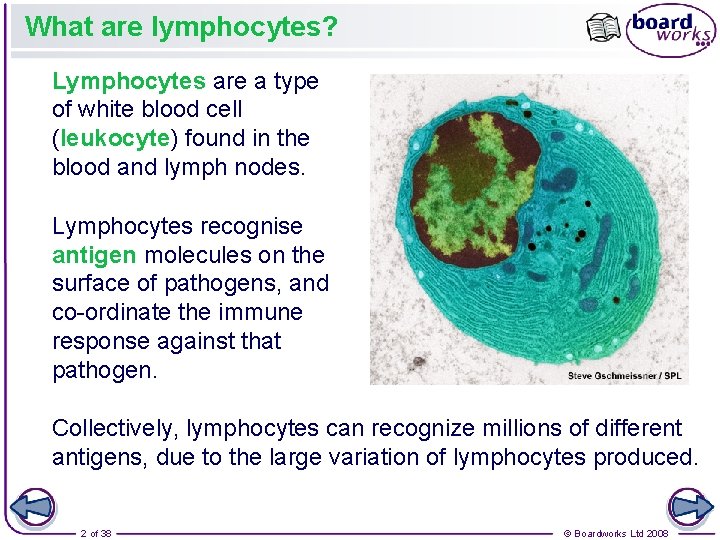 What are lymphocytes?

board works

Lymphocytes are a type of white blood cell (leukocyte) found in the blood and lymph nodes.

Lymphocytes recognise antigen molecules on the surface of pathogens, and co-ordinate the immune response against that pathogen.

Steve Gschmeissner / SPL

Collectively, lymphocytes can recognize millions of different antigens, due to the large variation of lymphocytes produced.

2 of 38

© Boardworks Ltd 2008